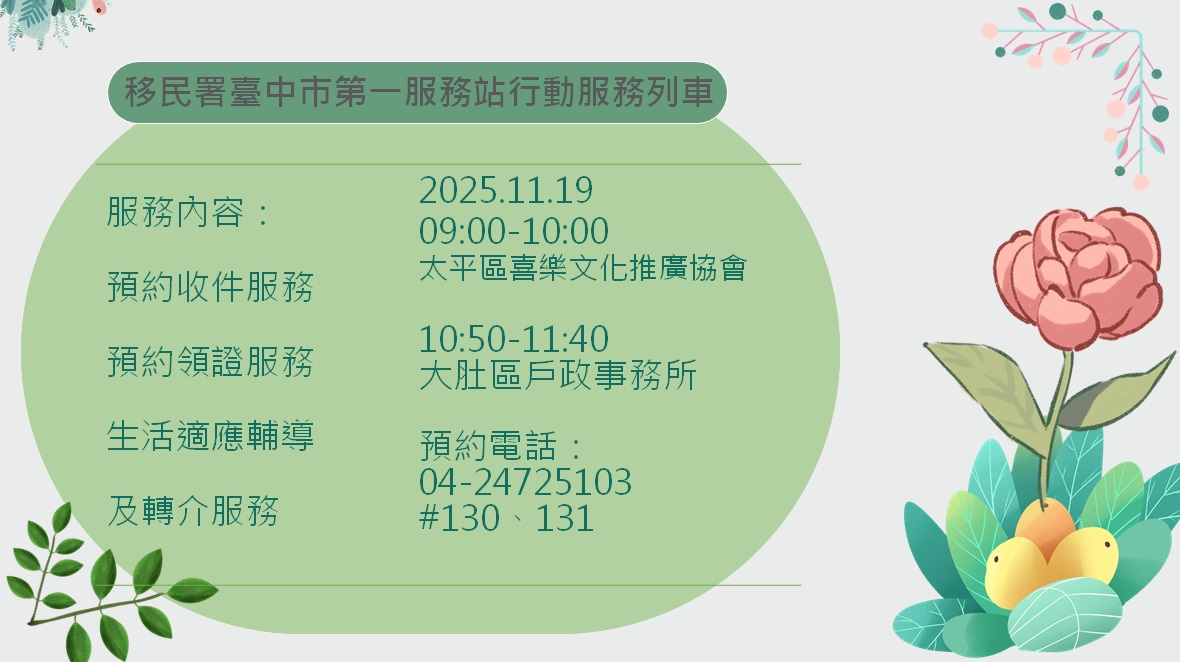 移民署臺中市第一服務站行動服務列車

服務內容：

預約收件服務

預約領證服務

生活適應輔導

及轉介服務

2025.11.19
09:00-10:00
太平區喜樂文化推廣協會

10:50-11:40
大肚區戶政事務所

預約電話：
04-24725103
#130、131